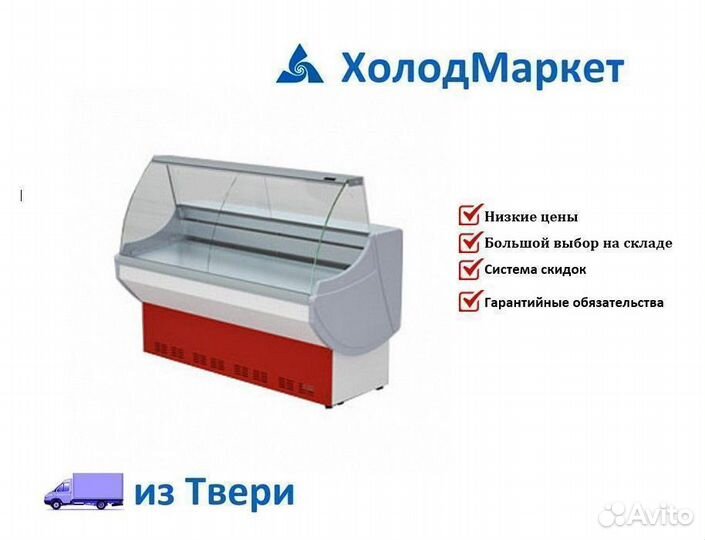 ХолодМаркет

Низкие цены
Большой выбор на складе
Система скидок
Гарантийные обязательства

из Твери

Avito